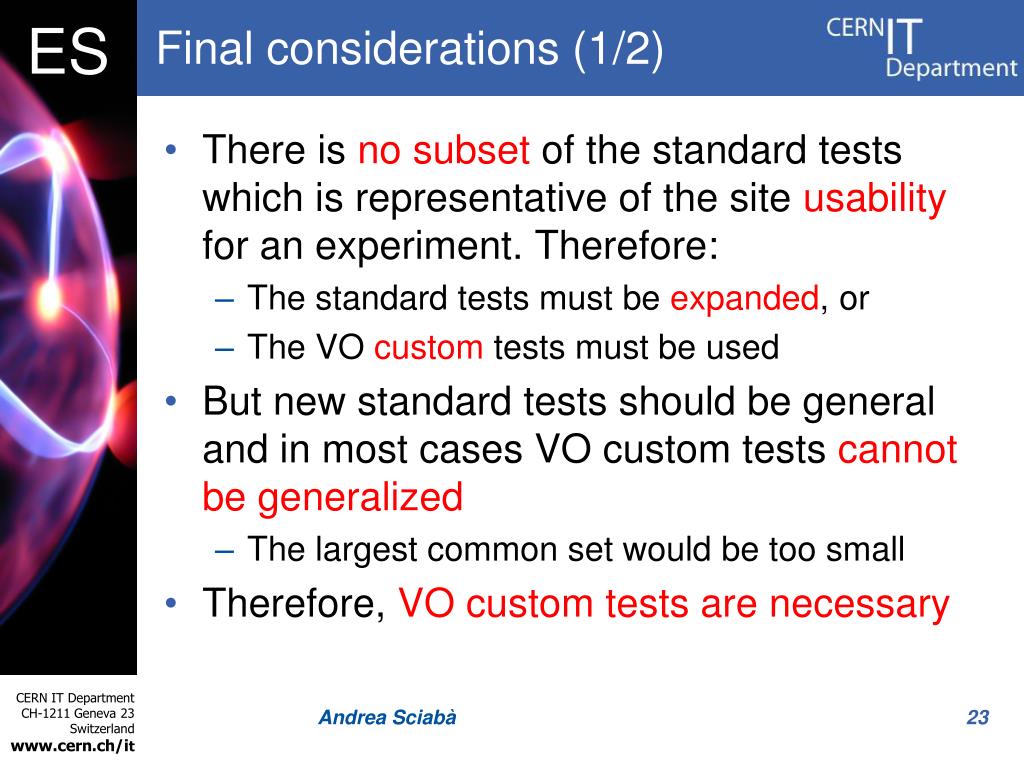 ES

Final considerations (1/2)

CERN IT Department

• There is no subset of the standard tests which is representative of the site usability for an experiment. Therefore:
– The standard tests must be expanded, or
– The VO custom tests must be used
• But new standard tests should be general and in most cases VO custom tests cannot be generalized
– The largest common set would be too small
• Therefore, VO custom tests are necessary

CERN IT Department
CH-1211 Geneva 23
Switzerland
www.cern.ch/it

Andrea Sciabà

23